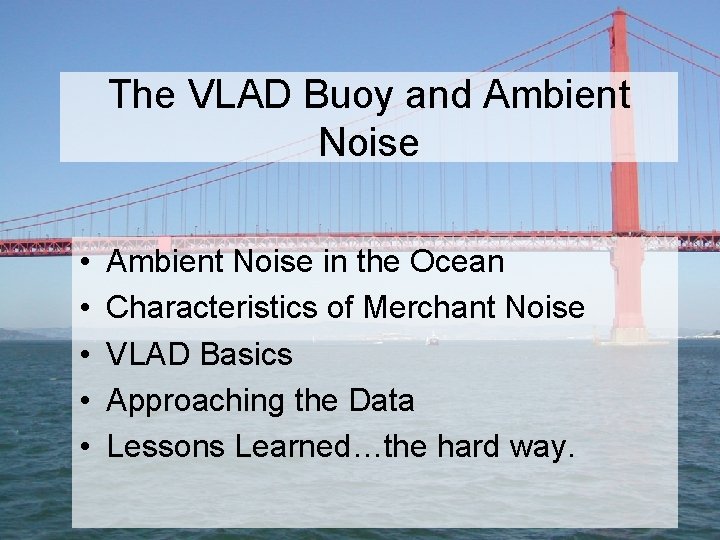 The VLAD Buoy and Ambient Noise

• Ambient Noise in the Ocean
• Characteristics of Merchant Noise
• VLAD Basics
• Approaching the Data
• Lessons Learned…the hard way.